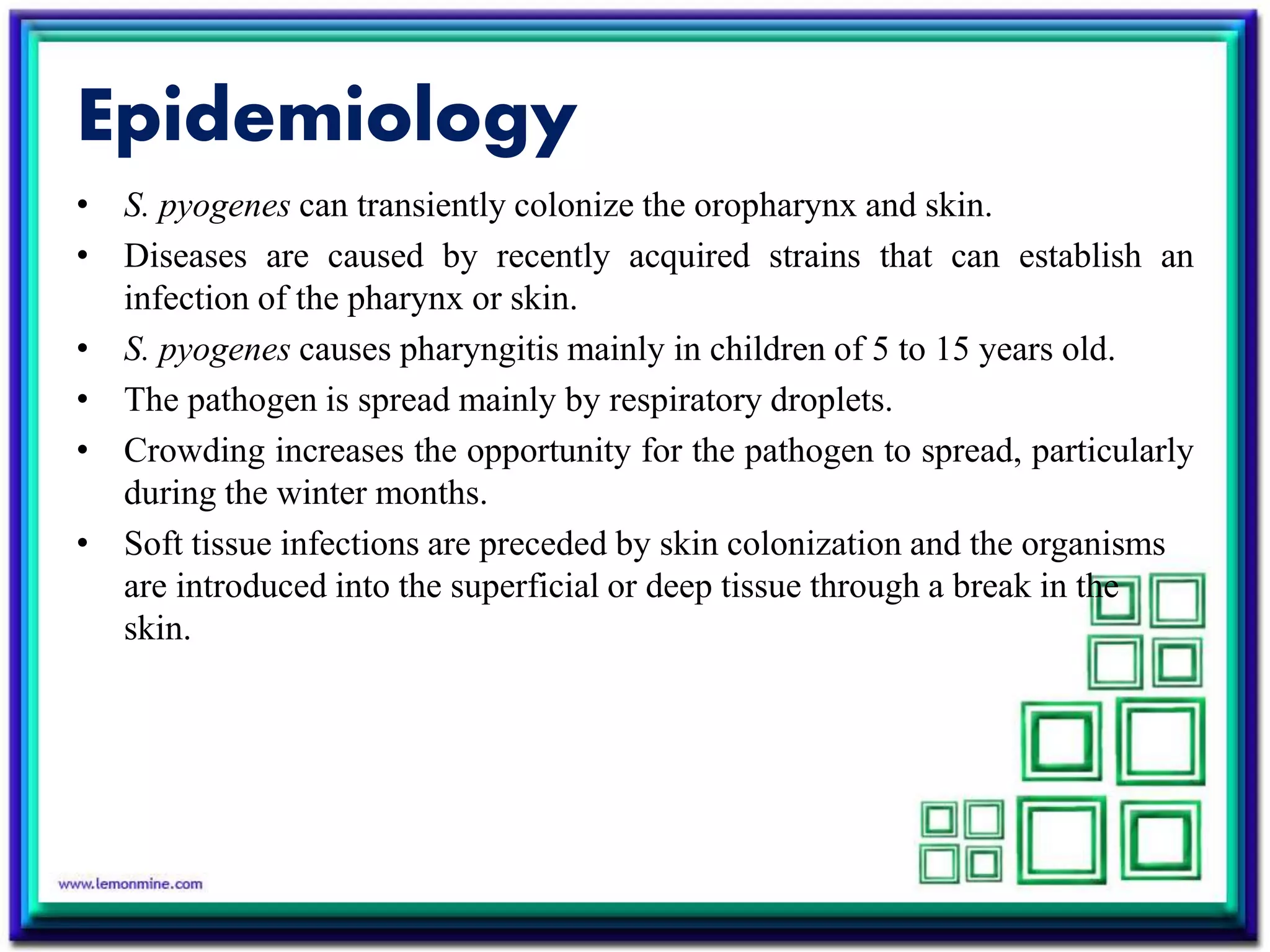 Epidemiology

• S. pyogenes can transiently colonize the oropharynx and skin.
• Diseases are caused by recently acquired strains that can establish an infection of the pharynx or skin.
• S. pyogenes causes pharyngitis mainly in children of 5 to 15 years old.
• The pathogen is spread mainly by respiratory droplets.
• Crowding increases the opportunity for the pathogen to spread, particularly during the winter months.
• Soft tissue infections are preceded by skin colonization and the organisms are introduced into the superficial or deep tissue through a break in the skin.

www.lemonmine.com